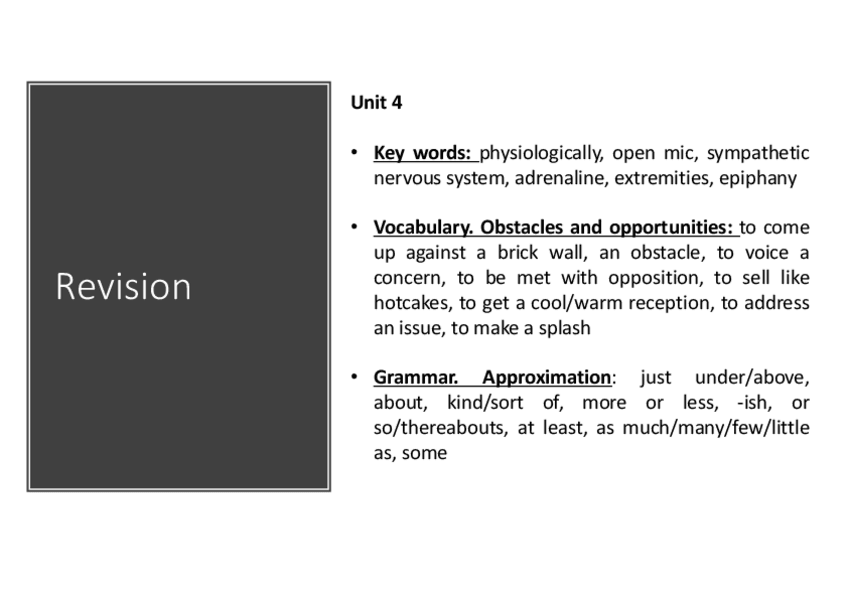 Revision

Unit 4

• Key words: physiologically, open mic, sympathetic nervous system, adrenaline, extremities, epiphany

• Vocabulary. Obstacles and opportunities: to come up against a brick wall, an obstacle, to voice a concern, to be met with opposition, to sell like hotcakes, to get a cool/warm reception, to address an issue, to make a splash

• Grammar. Approximation: just under/above, about, kind/sort of, more or less, -ish, or so/thereabouts, at least, as much/many/few/little as, some